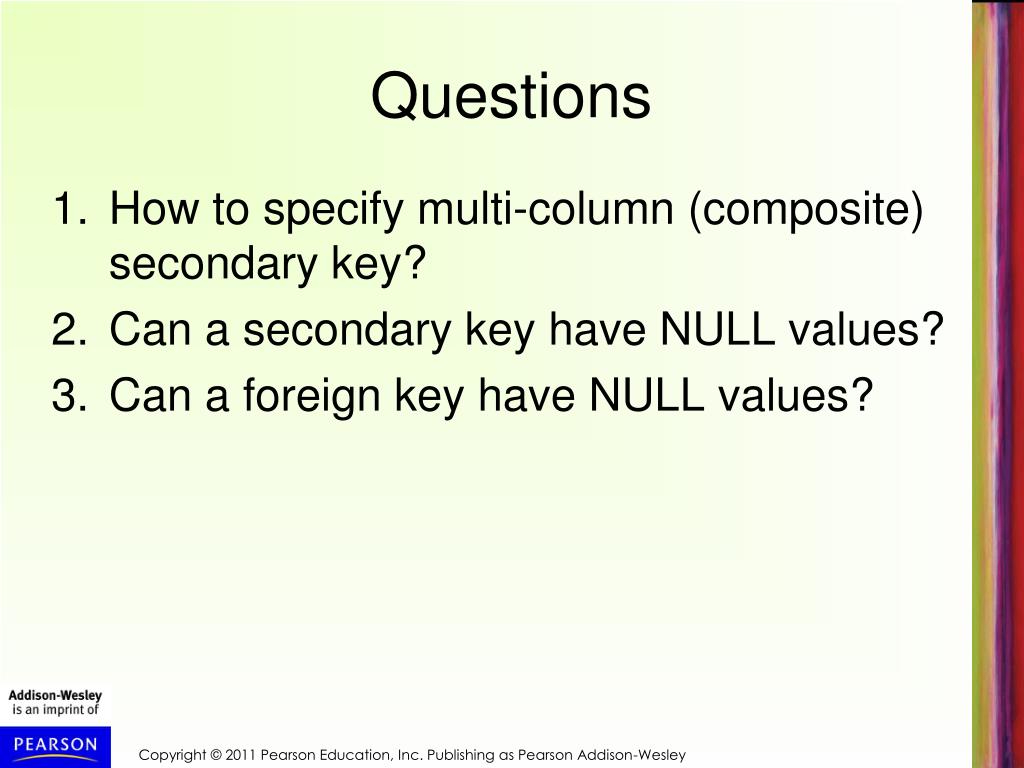 Questions

1. How to specify multi-column (composite) secondary key?
2. Can a secondary key have NULL values?
3. Can a foreign key have NULL values?

Addison-Wesley
is an imprint of

PEARSON

Copyright © 2011 Pearson Education, Inc. Publishing as Pearson Addison-Wesley